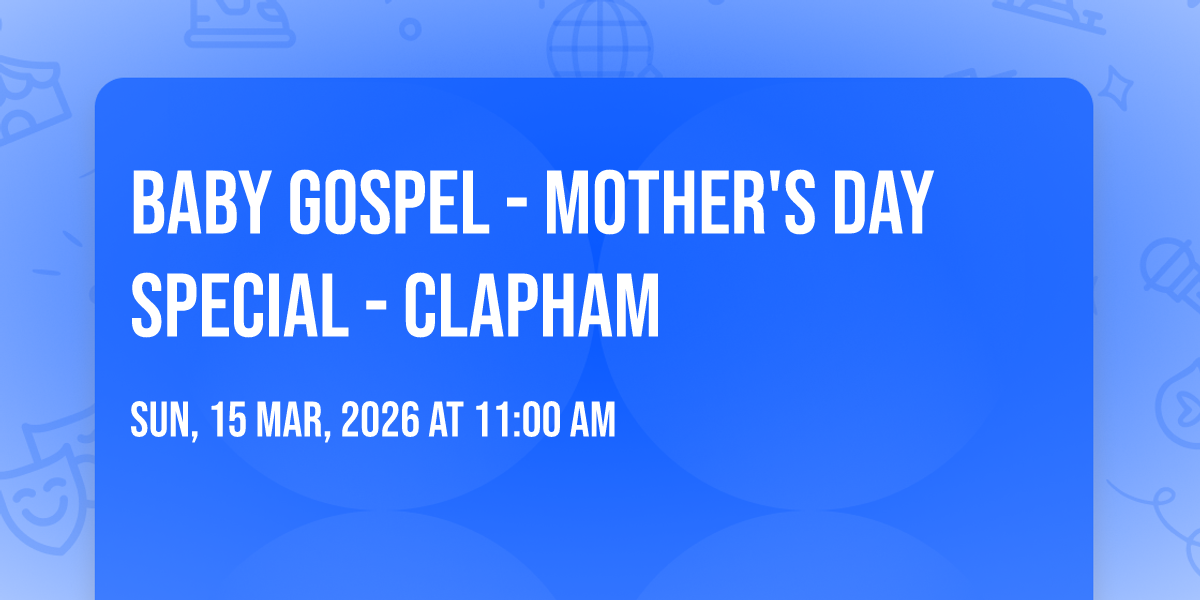 BABY GOSPEL - MOTHER'S DAY SPECIAL - CLAPHAM

SUN, 15 MAR, 2026 AT 11:00 AM